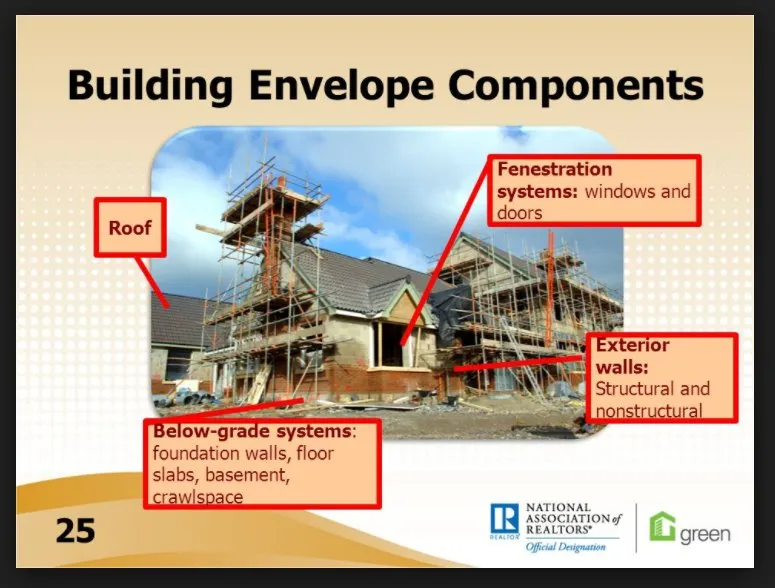 Building Envelope Components

Roof

Fenestration systems: windows and doors

Exterior walls: Structural and nonstructural

Below-grade systems: foundation walls, floor slabs, basement, crawlspace

25

R
REALTOR
NATIONAL ASSOCIATION of REALTORS®
Official Designation

green